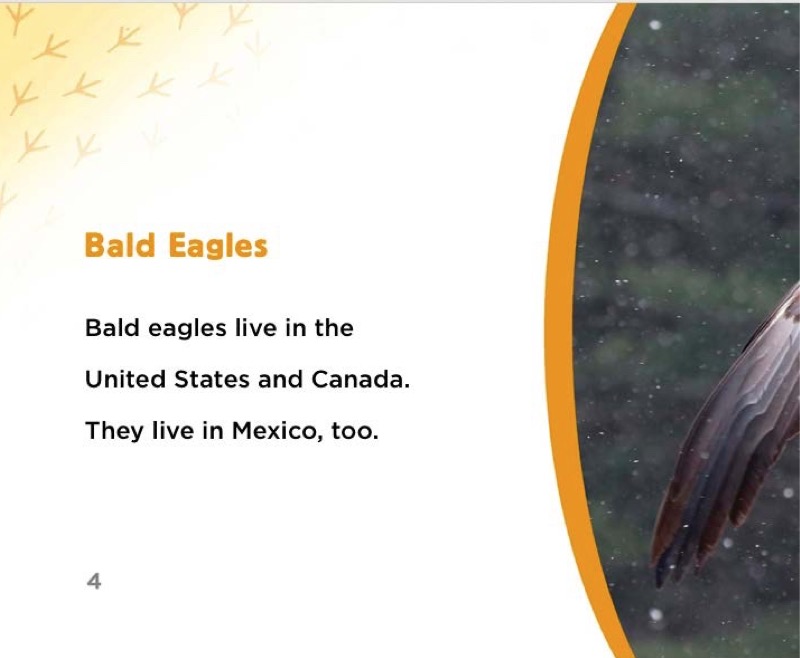 Bald Eagles

Bald eagles live in the United States and Canada. They live in Mexico, too.

4